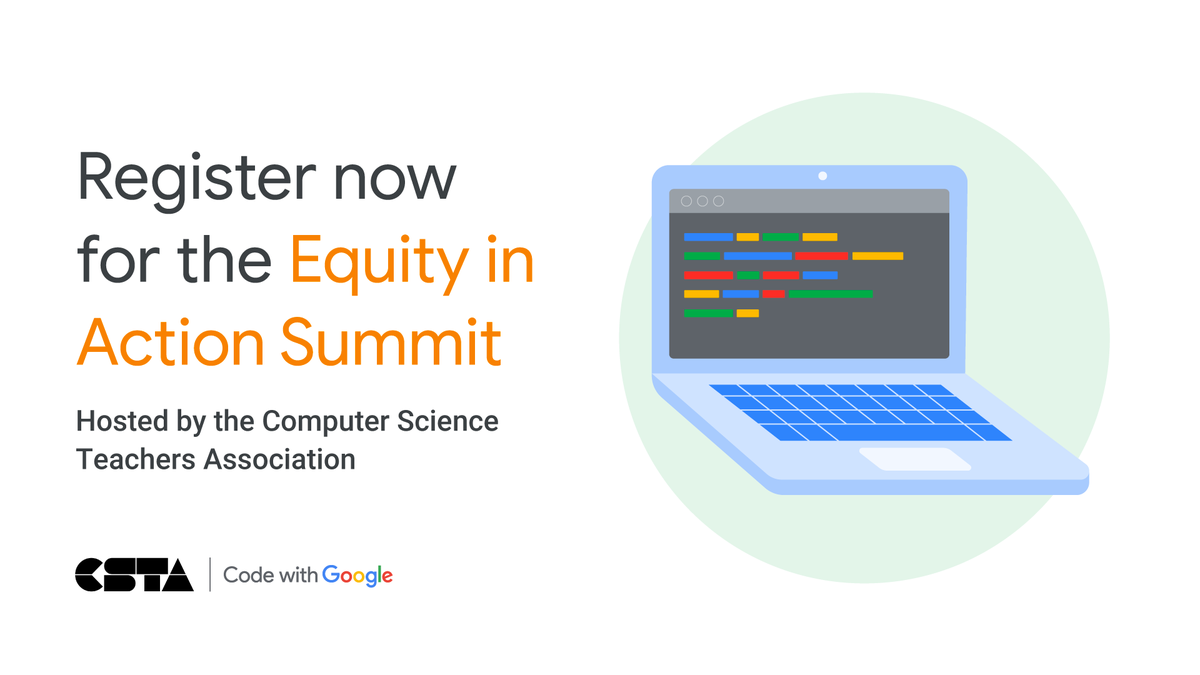 Register now for the Equity in Action Summit

Hosted by the Computer Science Teachers Association

CSTA | Code with Google